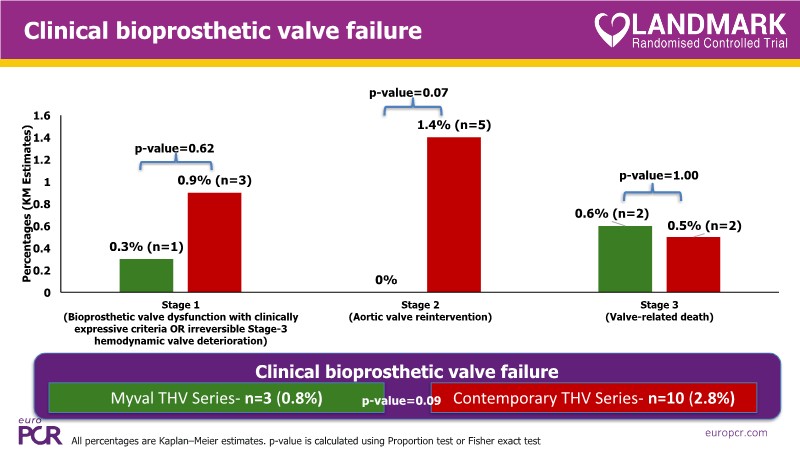 Clinical bioprosthetic valve failure

LANDMARK
Randomised Controlled Trial

Percentages (KM Estimates)

1.6
1.4
1.2
1
0.8
0.6
0.4
0.2
0

p-value=0.62
0.3% (n=1)
0.9% (n=3)

p-value=0.07
0%
1.4% (n=5)

p-value=1.00
0.6% (n=2)
0.5% (n=2)

Stage 1
(Bioprosthetic valve dysfunction with clinically expressive criteria OR irreversible Stage-3 hemodynamic valve deterioration)

Stage 2
(Aortic valve reintervention)

Stage 3
(Valve-related death)

Clinical bioprosthetic valve failure

Myval THV Series- n=3 (0.8%)
p-value=0.09
Contemporary THV Series- n=10 (2.8%)

euro PCR

All percentages are Kaplan–Meier estimates. p-value is calculated using Proportion test or Fisher exact test

europcr.com